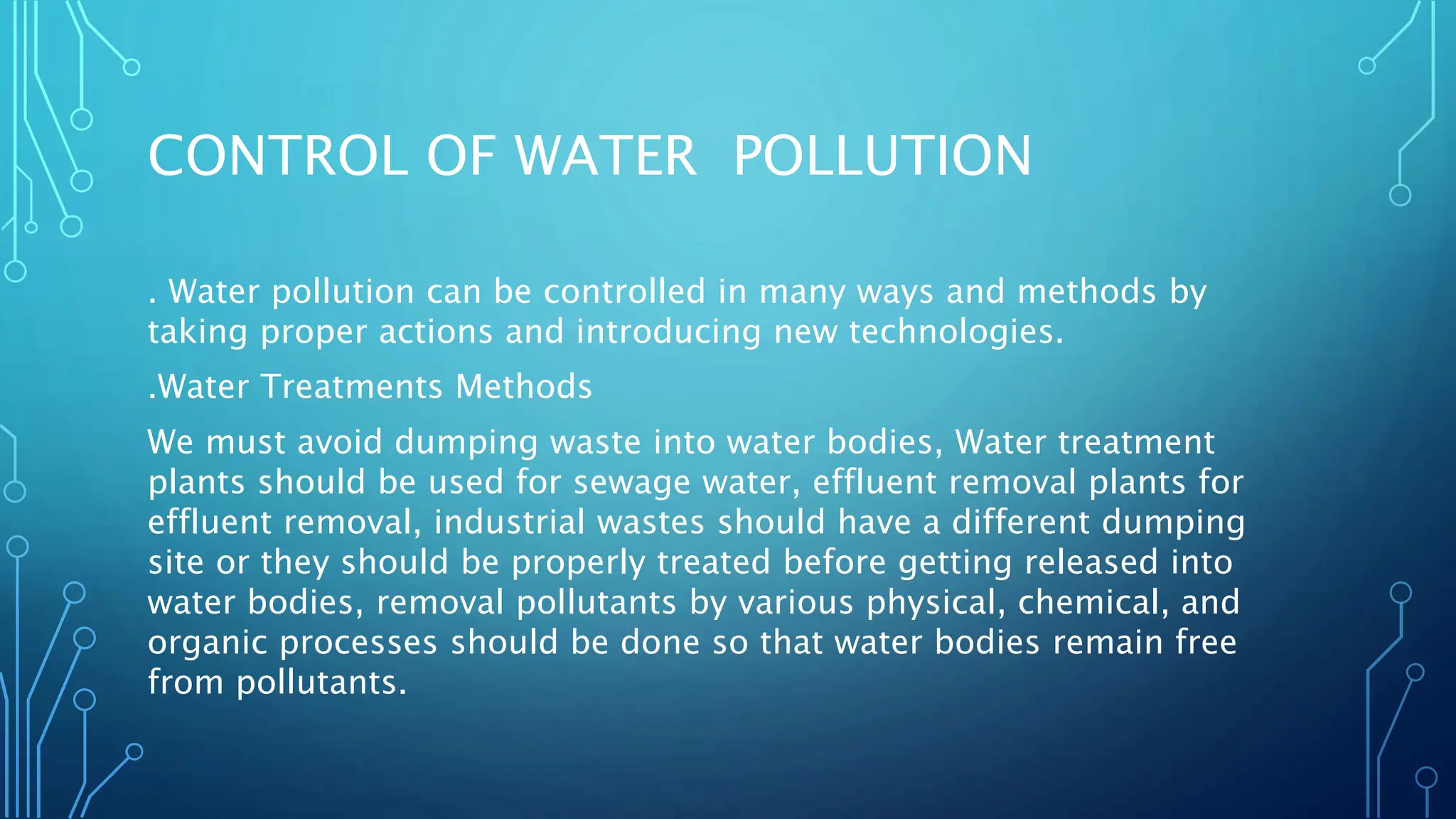 CONTROL OF WATER POLLUTION

. Water pollution can be controlled in many ways and methods by taking proper actions and introducing new technologies.

.Water Treatments Methods

We must avoid dumping waste into water bodies, Water treatment plants should be used for sewage water, effluent removal plants for effluent removal, industrial wastes should have a different dumping site or they should be properly treated before getting released into water bodies, removal pollutants by various physical, chemical, and organic processes should be done so that water bodies remain free from pollutants.